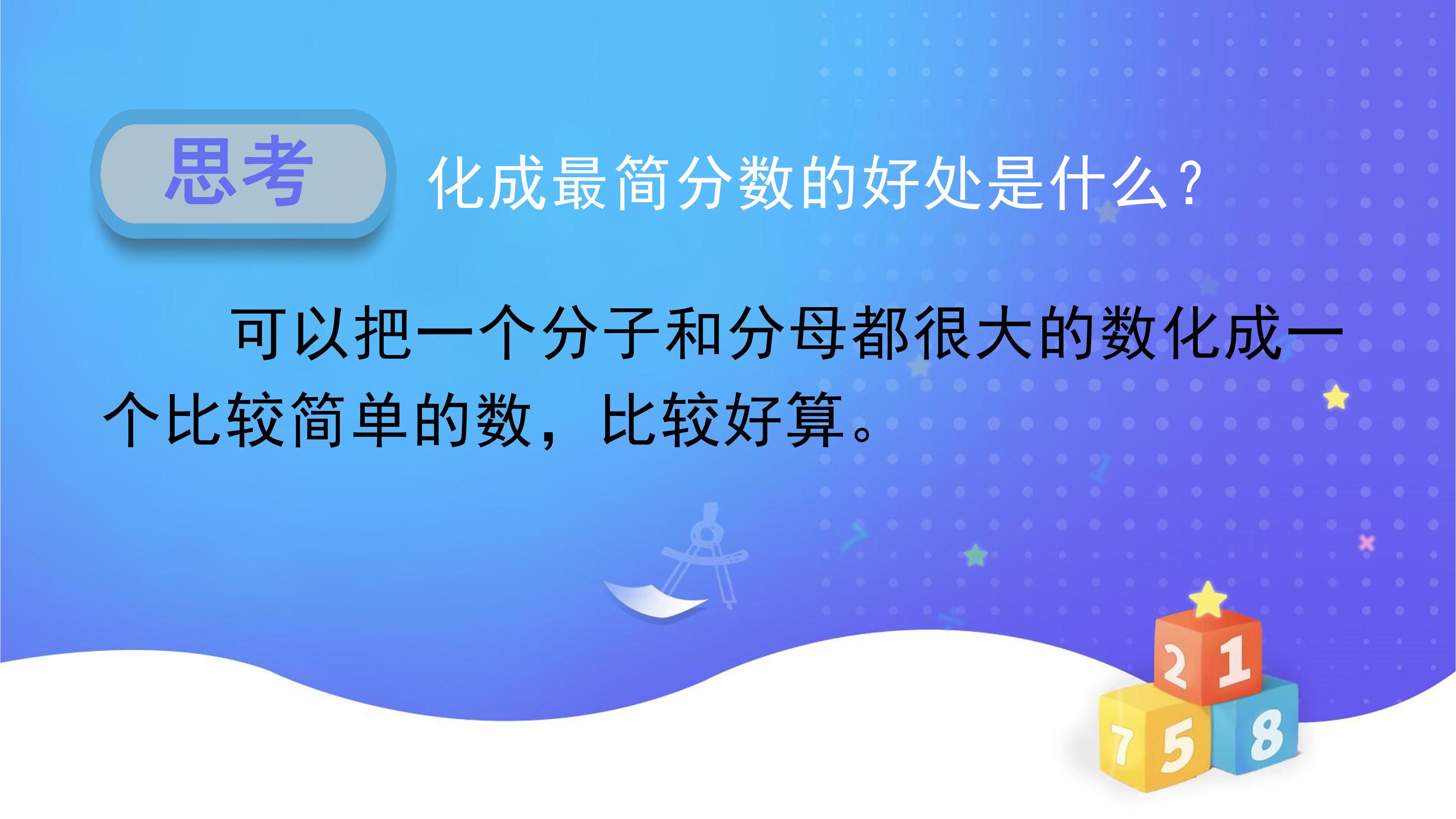 思考

化成最简分数的好处是什么？

可以把一个分子和分母都很大的数化成一个比较简单的数，比较好算。

2 1
7 5 8